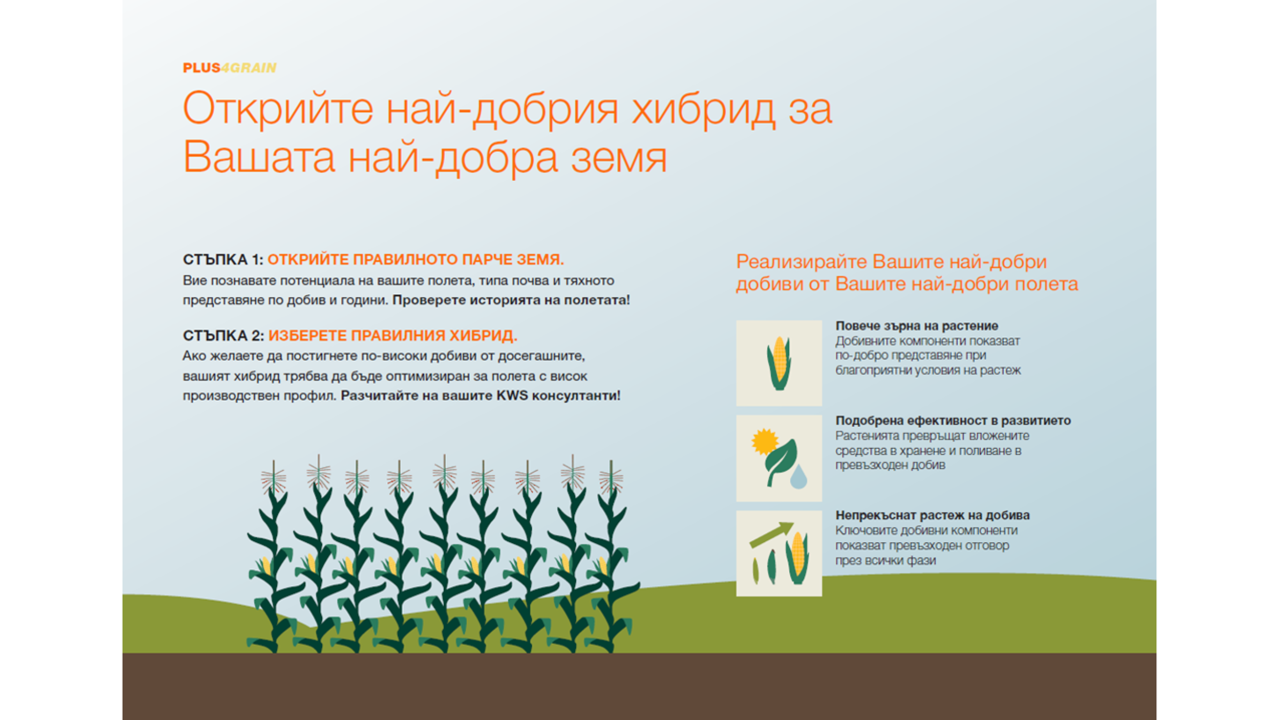 PLUS4GRAIN

Открийте най-добрия хибрид за Вашата най-добра земя

СТЪПКА 1: ОТКРИЙТЕ ПРАВИЛНОТО ПАРЧЕ ЗЕМЯ.
Вие познавате потенциала на вашите полета, типа почва и тяхното представяне по добив и години. Проверете историята на полетата!

СТЪПКА 2: ИЗБЕРЕТЕ ПРАВИЛНИЯ ХИБРИД.
Ако желаете да постигнете по-високи добиви от досегашните, вашият хибрид трябва да бъде оптимизиран за полета с висок производствен профил. Разчитайте на вашите KWS консултанти!

Реализирайте Вашите най-добри добиви от Вашите най-добри полета

Повече зърна на растение
Добивните компоненти показват по-добро представяне при благоприятни условия на растеж

Подобрена ефективност в развитието
Растенията превръщат вложените средства в хранене и поливане в превъзходен добив

Непрекъснат растеж на добива
Ключовите добивни компоненти показват превъзходен отговор през всички фази